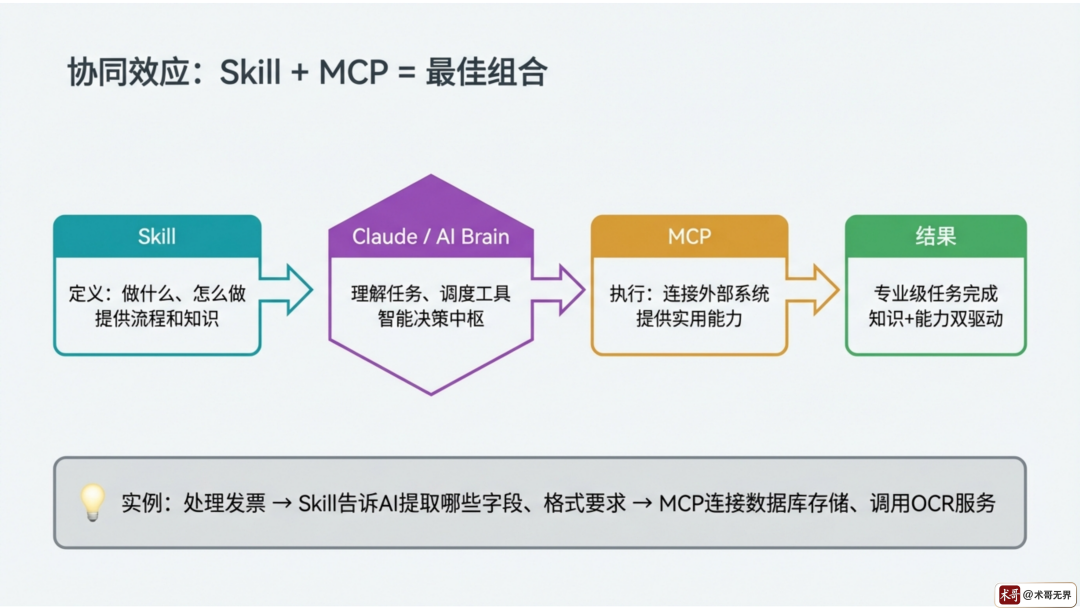 协同效应：Skill + MCP = 最佳组合

Skill

定义：做什么、怎么做
提供流程和知识

Claude / AI Brain

理解任务、调度工具
智能决策中枢

MCP

执行：连接外部系统
提供实用能力

结果

专业级任务完成
知识+能力双驱动

实例：处理发票 → Skill告诉AI提取哪些字段、格式要求 → MCP连接数据库存储、调用OCR服务

术哥 @术哥无界